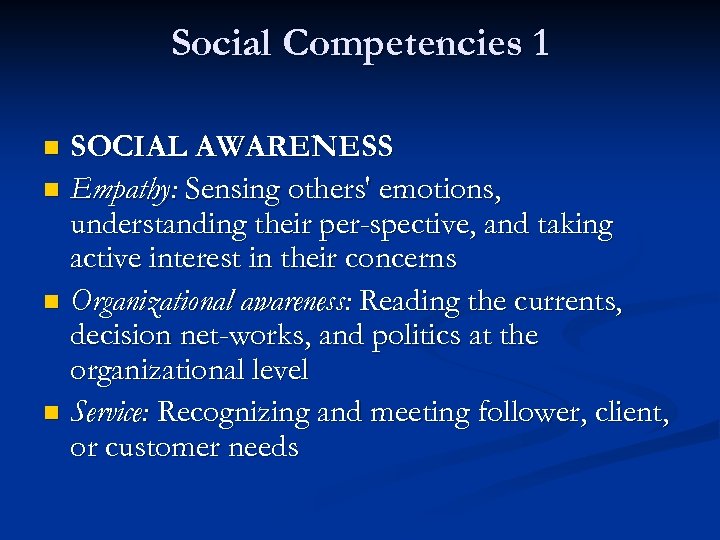 Social Competencies 1

SOCIAL AWARENESS

Empathy: Sensing others' emotions, understanding their per-spective, and taking active interest in their concerns

Organizational awareness: Reading the currents, decision net-works, and politics at the organizational level

Service: Recognizing and meeting follower, client, or customer needs